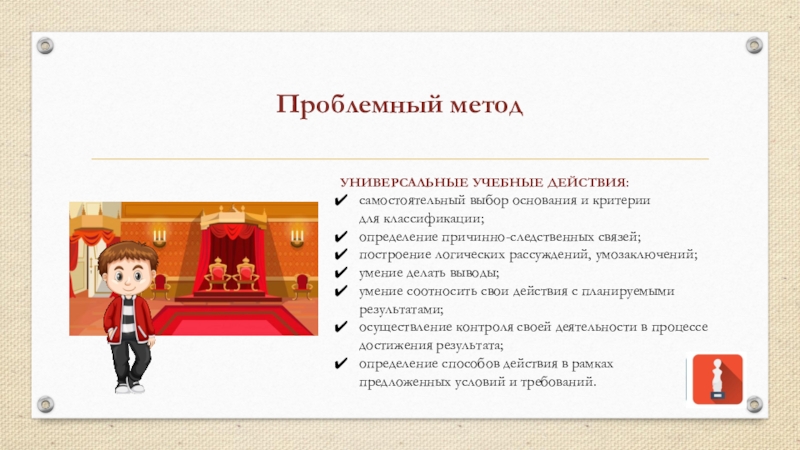 Проблемный метод

УНИВЕРСАЛЬНЫЕ УЧЕБНЫЕ ДЕЙСТВИЯ:

✔ самостоятельный выбор основания и критерии для классификации;
✔ определение причинно-следственных связей;
✔ построение логических рассуждений, умозаключений;
✔ умение делать выводы;
✔ умение соотносить свои действия с планируемыми результатами;
✔ осуществление контроля своей деятельности в процессе достижения результата;
✔ определение способов действия в рамках предложенных условий и требований.